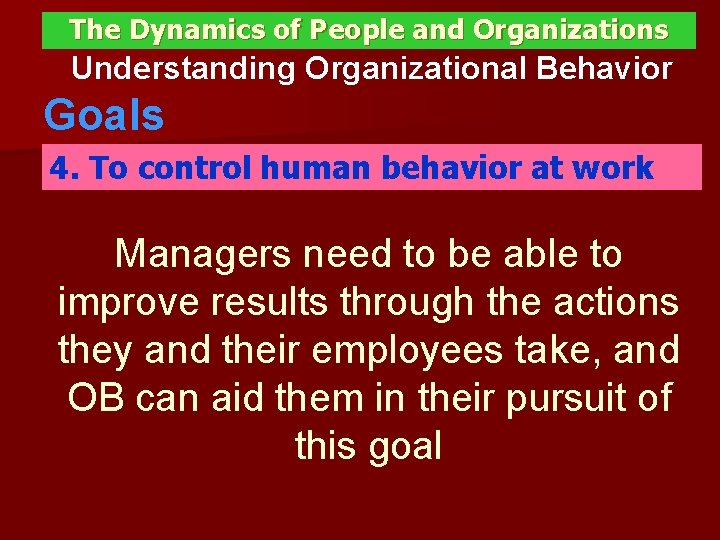 The Dynamics of People and Organizations
Understanding Organizational Behavior
Goals
4. To control human behavior at work

Managers need to be able to improve results through the actions they and their employees take, and OB can aid them in their pursuit of this goal